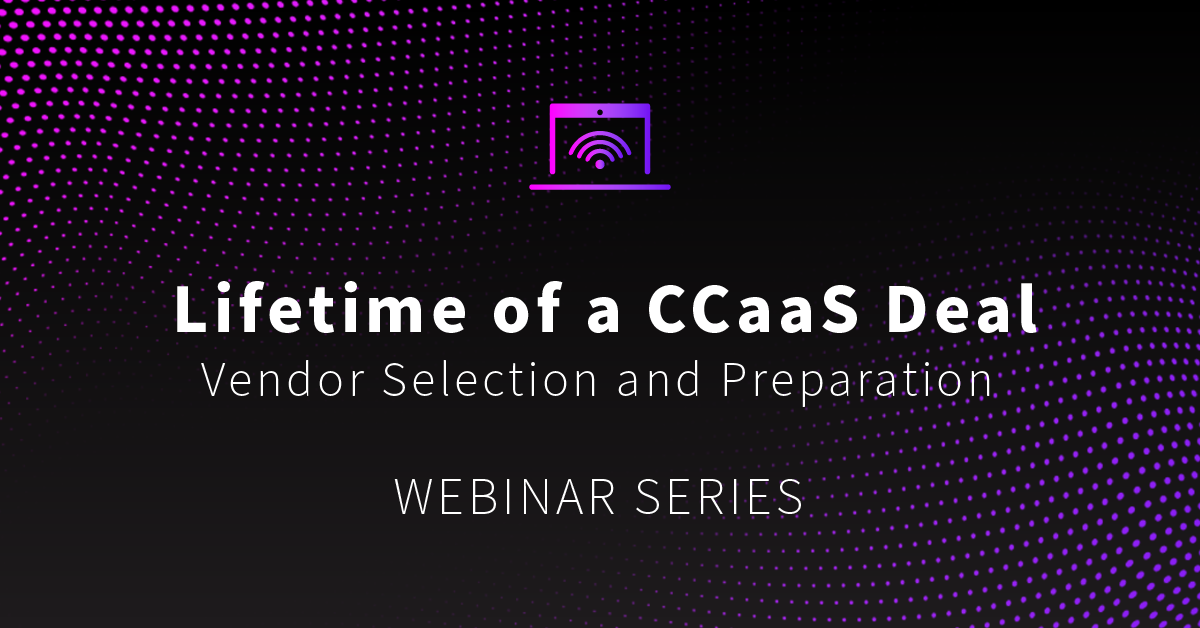 Lifetime of a CCaaS Deal
Vendor Selection and Preparation

WEBINAR SERIES